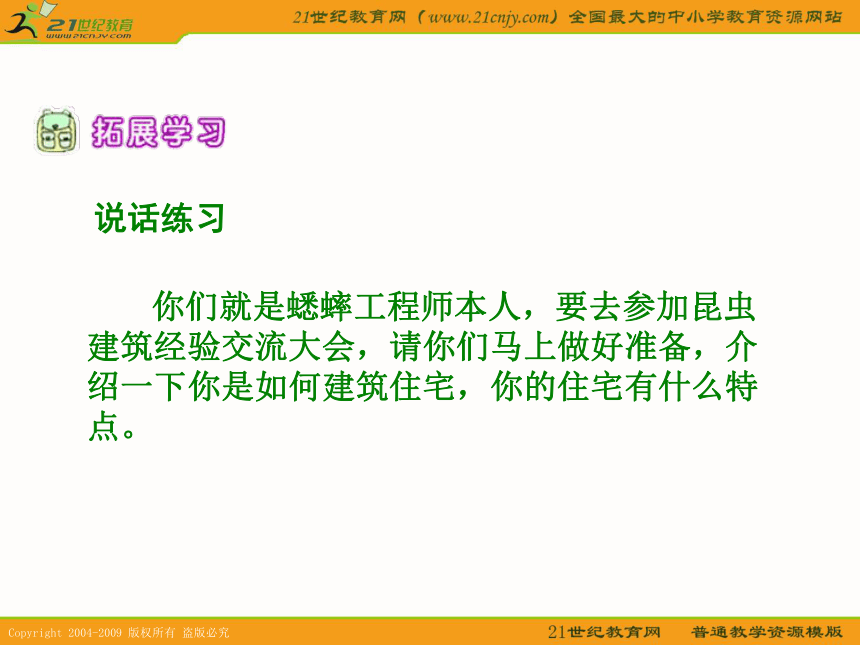 21世纪教育
www.21cnjy.com

21世纪教育网（www.21cnjy.com）全国最大的中小学教育资源网站

拓展学习

说话练习

你们就是蟋蟀工程师本人，要去参加昆虫建筑经验交流大会，请你们马上做好准备，介绍一下你是如何建筑住宅，你的住宅有什么特点。

Copyright 2004-2009 版权所有 盗版必究

21世纪教育网 普通教学资源模版